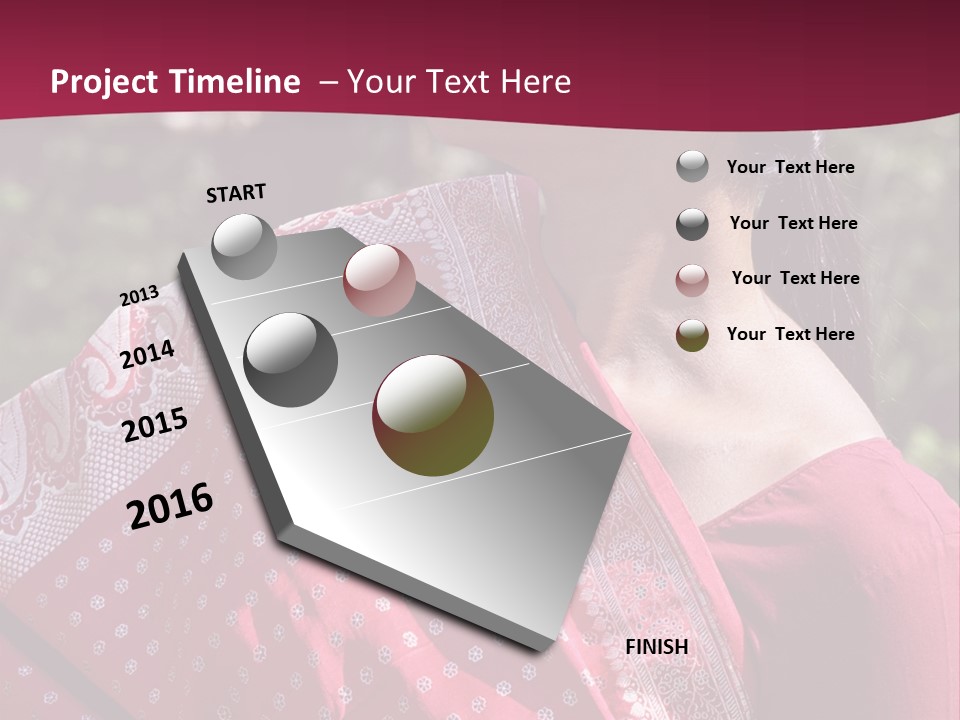 Project Timeline – Your Text Here

START

2013

2014

2015

2016

FINISH

Your Text Here

Your Text Here

Your Text Here

Your Text Here